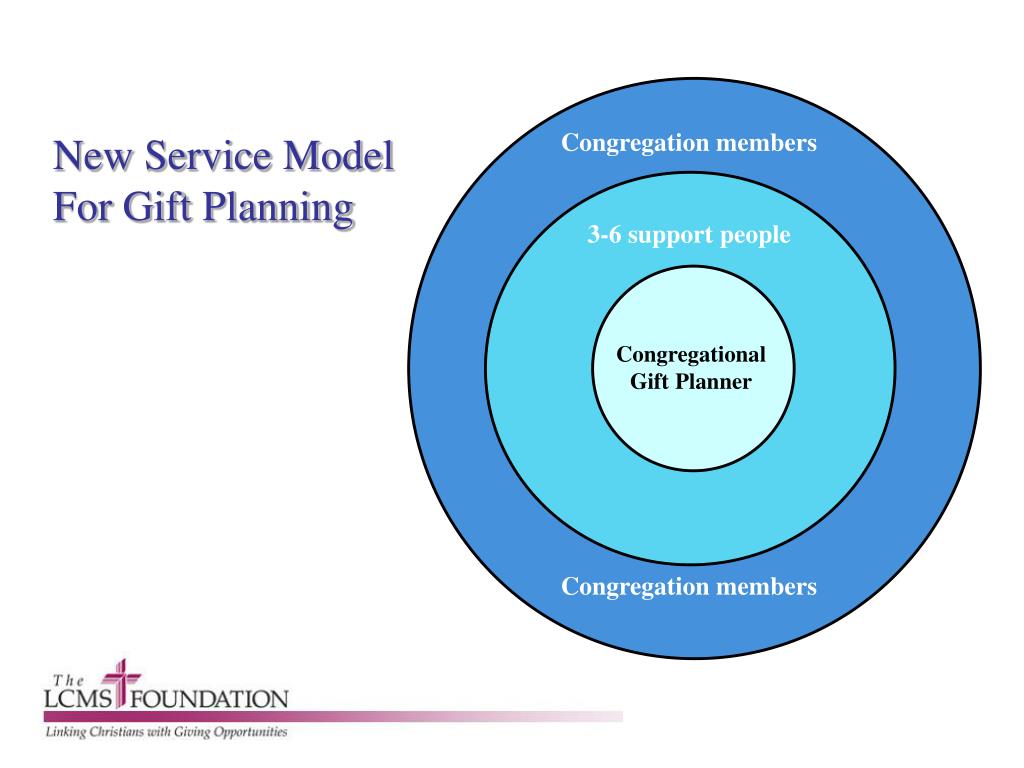 New Service Model For Gift Planning

Congregation members

3-6 support people

Congregational Gift Planner

Congregation members

The LCMS FOUNDATION

Linking Christians with Giving Opportunities